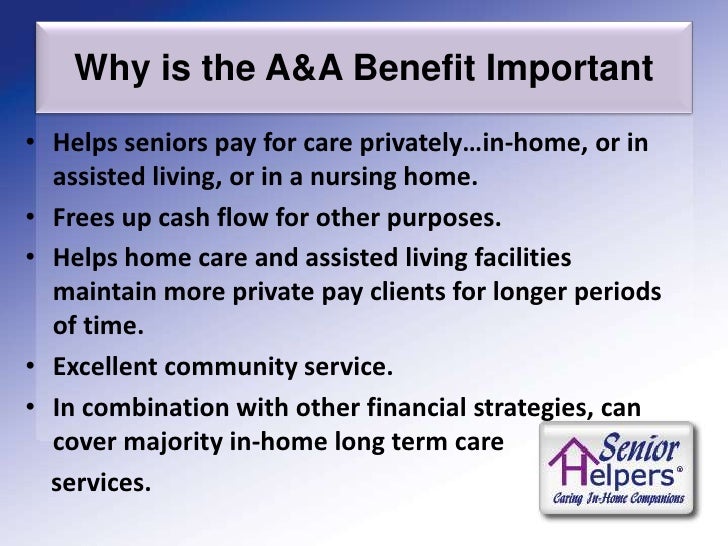 Why is the A&A Benefit Important

• Helps seniors pay for care privately…in-home, or in assisted living, or in a nursing home.
• Frees up cash flow for other purposes.
• Helps home care and assisted living facilities maintain more private pay clients for longer periods of time.
• Excellent community service.
• In combination with other financial strategies, can cover majority in-home long term care services.

Senior Helpers®
Caring In-Home Companions